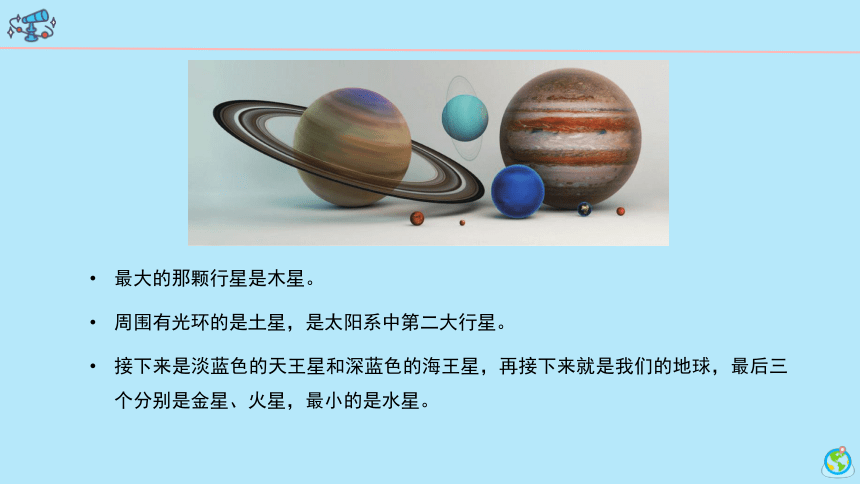 • 最大的那颗行星是木星。

• 周围有光环的是土星，是太阳系中第二大行星。

• 接下来是淡蓝色的天王星和深蓝色的海王星，再接下来就是我们的地球，最后三个分别是金星、火星，最小的是水星。